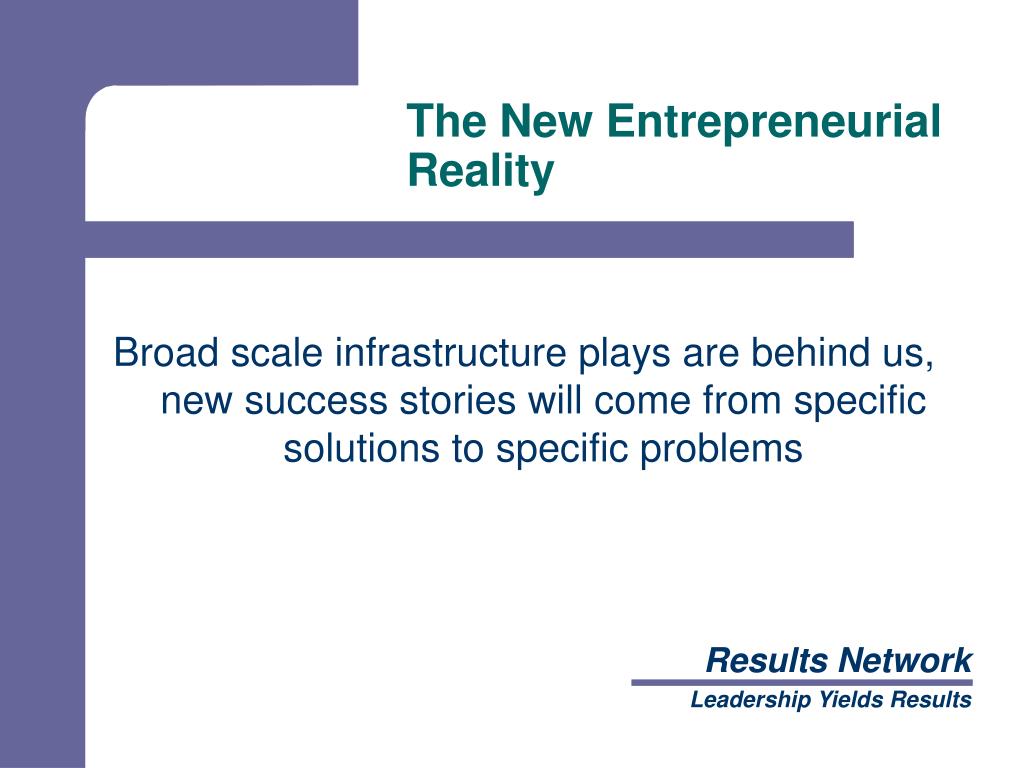 The New Entrepreneurial Reality

Broad scale infrastructure plays are behind us, new success stories will come from specific solutions to specific problems

Results Network
Leadership Yields Results